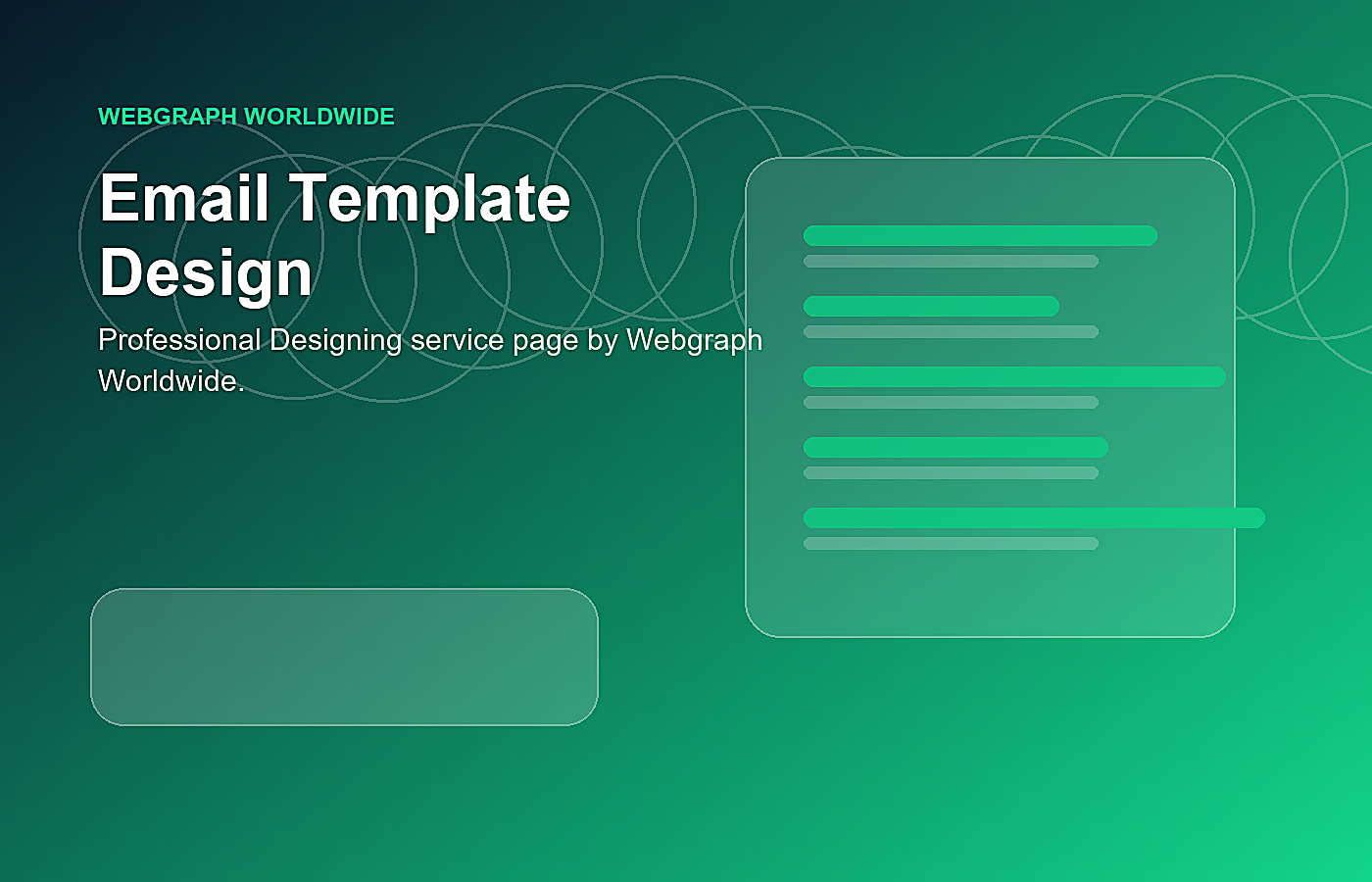 WEBGRAPH WORLDWIDE

Email Template Design

Professional Designing service page by Webgraph Worldwide.